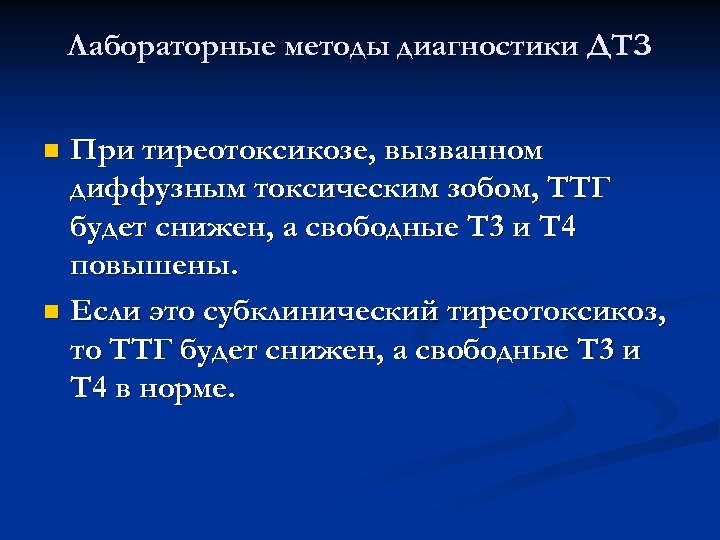 Лабораторные методы диагностики ДТЗ

При тиреотоксикозе, вызванном диффузным токсическим зобом, ТТГ будет снижен, а свободные Т3 и Т4 повышены.

Если это субклинический тиреотоксикоз, то ТТГ будет снижен, а свободные Т3 и Т4 в норме.